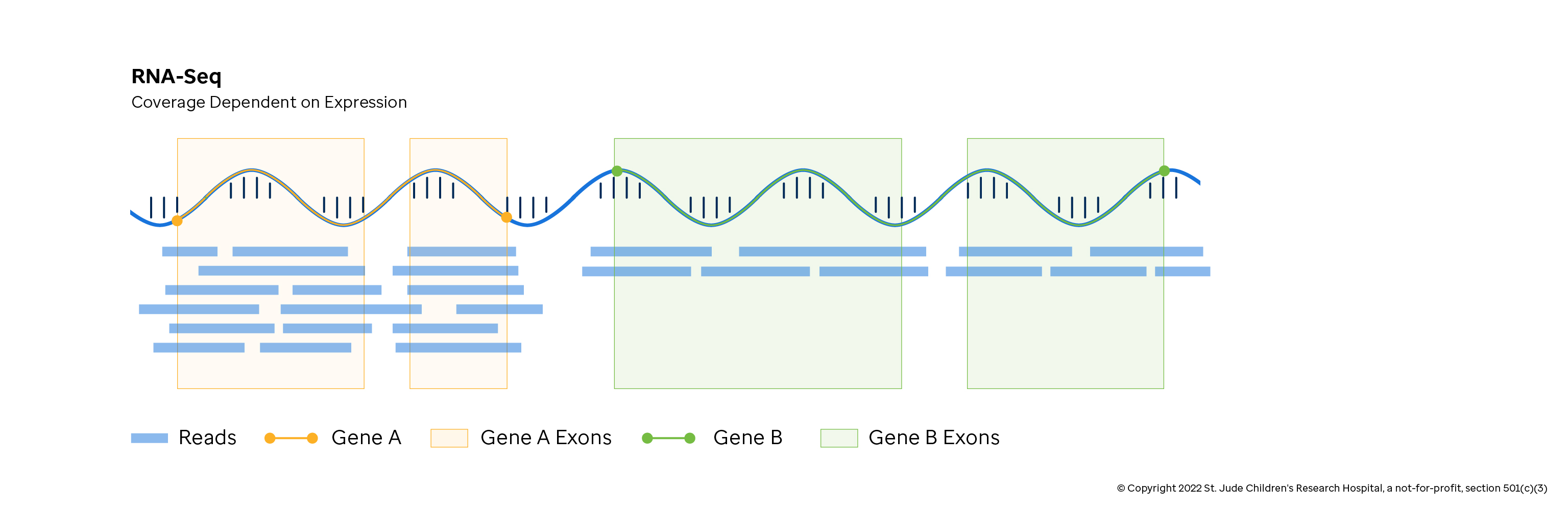 RNA-Seq
Coverage Dependent on Expression

Reads Gene A Gene A Exons Gene B Gene B Exons

© Copyright 2022 St. Jude Children's Research Hospital, a not-for-profit, section 501(c)(3)